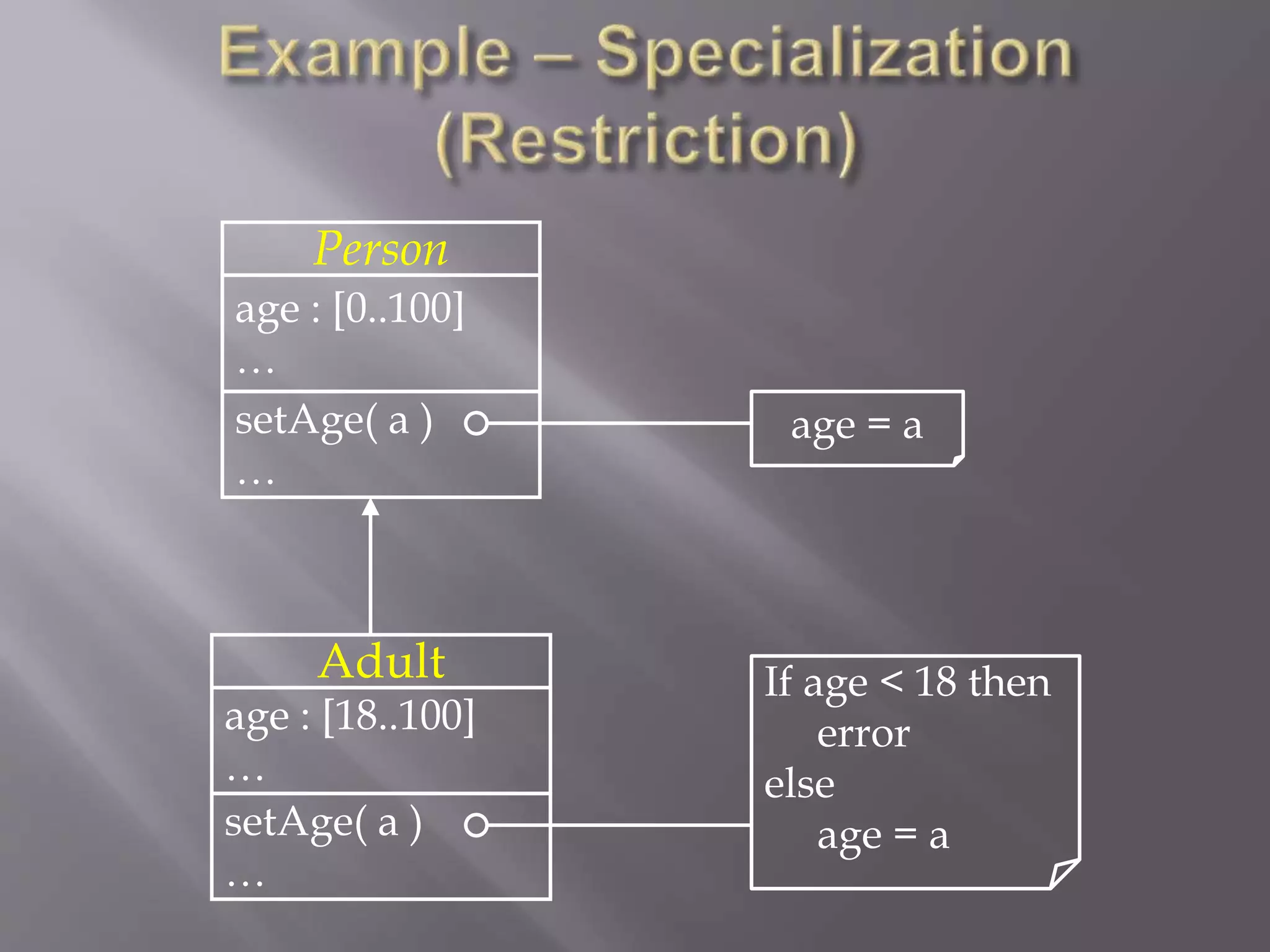 Example – Specialization (Restriction)

Person

age : [0..100]
…

setAge( a )
…

age = a

Adult

age : [18..100]
…

setAge( a )
…

If age < 18 then
error
else
age = a